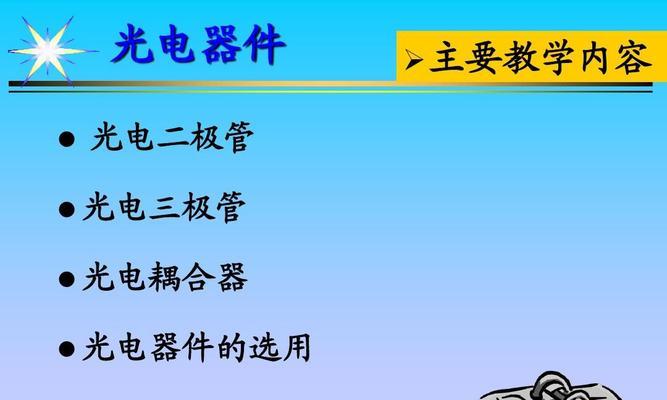 光电器件

➢主要教学内容

● 光电二极管

●光电三极管

●光电耦合器

●光电器件的选用